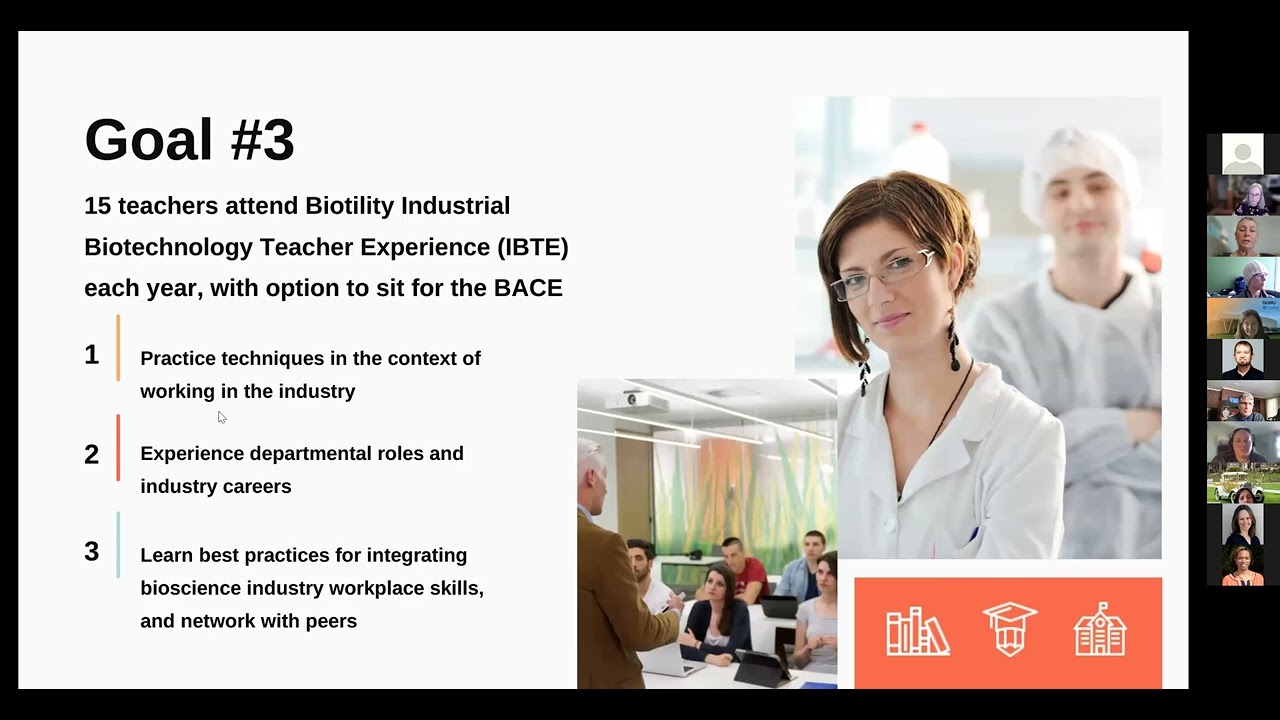 Goal #3

15 teachers attend Biotility Industrial Biotechnology Teacher Experience (IBTE) each year, with option to sit for the BACE

1 Practice techniques in the context of working in the industry

2 Experience departmental roles and industry careers

3 Learn best practices for integrating bioscience industry workplace skills, and network with peers